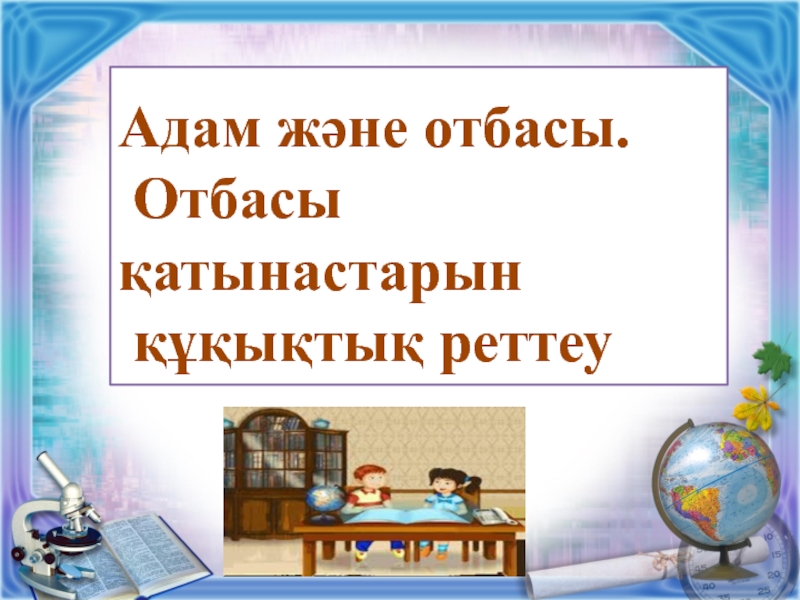 Адам және отбасы. Отбасы қатынастарын құқықтық реттеу